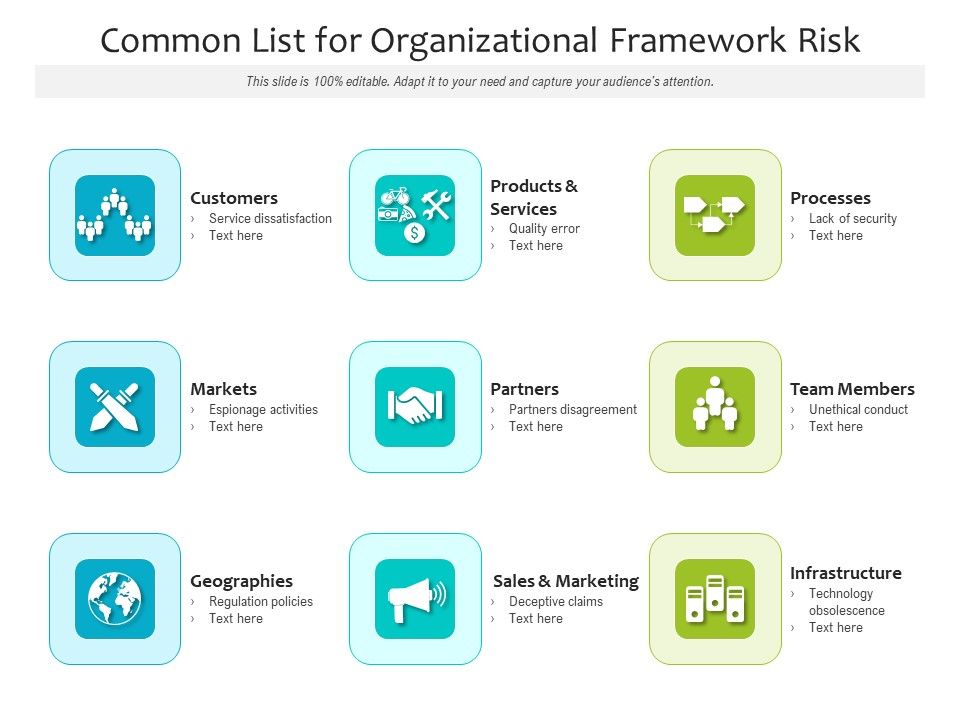 Common List for Organizational Framework Risk

This slide is 100% editable. Adapt it to your need and capture your audience's attention.

Customers
› Service dissatisfaction
› Text here

Products & Services
› Quality error
› Text here

Processes
› Lack of security
› Text here

Markets
› Espionage activities
› Text here

Partners
› Partners disagreement
› Text here

Team Members
› Unethical conduct
› Text here

Geographies
› Regulation policies
› Text here

Sales & Marketing
› Deceptive claims
› Text here

Infrastructure
› Technology obsolescence
› Text here